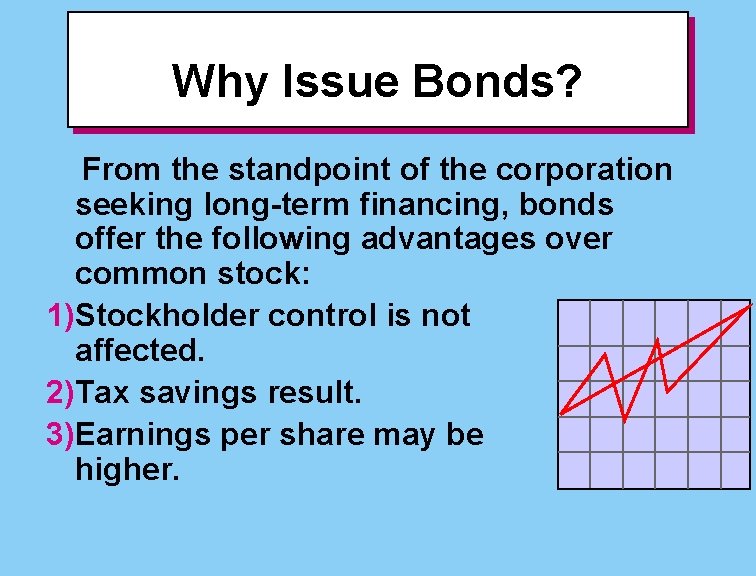 Why Issue Bonds?

From the standpoint of the corporation seeking long-term financing, bonds offer the following advantages over common stock:

1)Stockholder control is not affected.

2)Tax savings result.

3)Earnings per share may be higher.